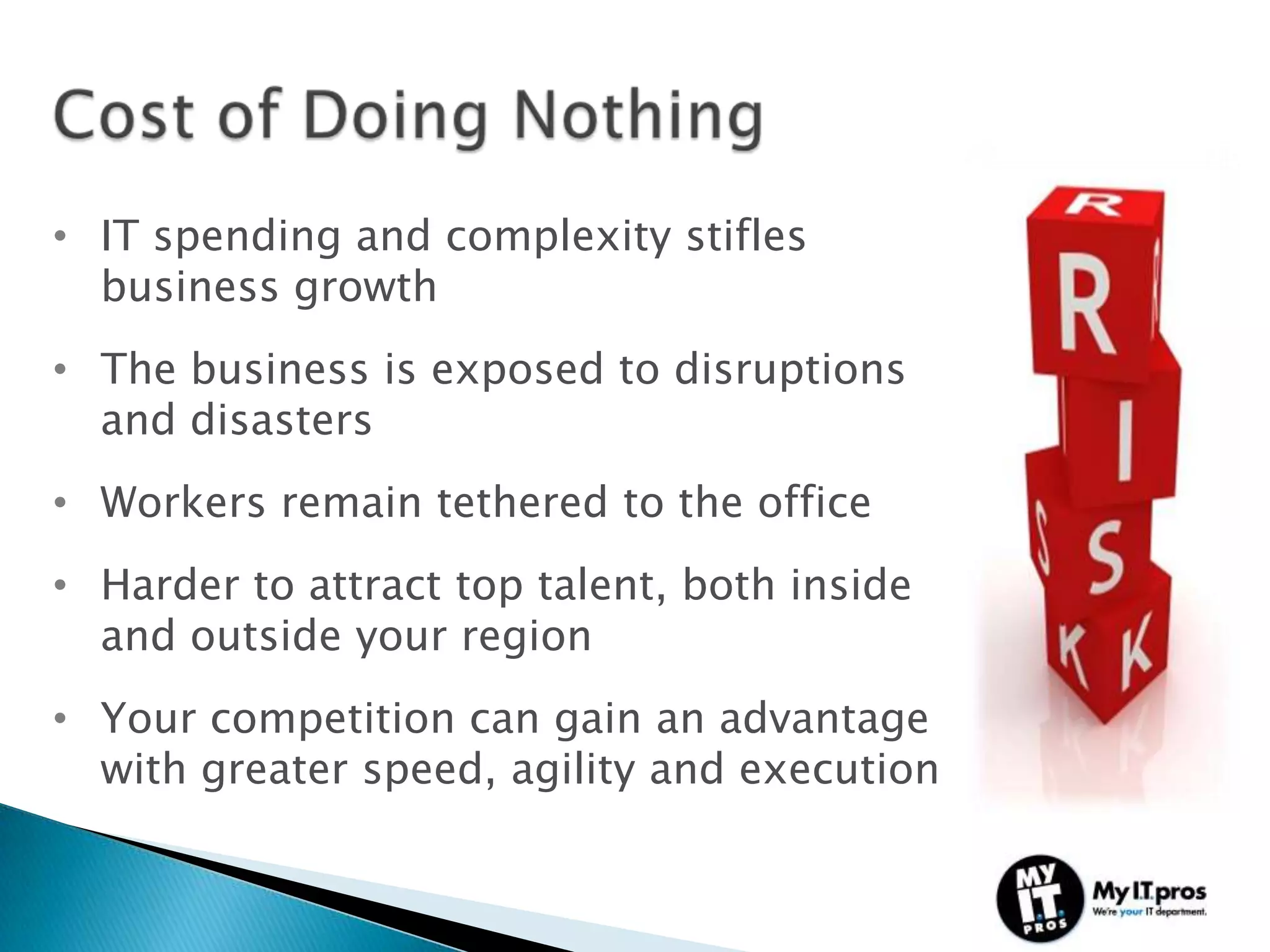 Cost of Doing Nothing

• IT spending and complexity stifles business growth

• The business is exposed to disruptions and disasters

• Workers remain tethered to the office

• Harder to attract top talent, both inside and outside your region

• Your competition can gain an advantage with greater speed, agility and execution

R
R
I
S
S
K
K

MY I.T. PROS
My I.T. pros
We're your IT department.